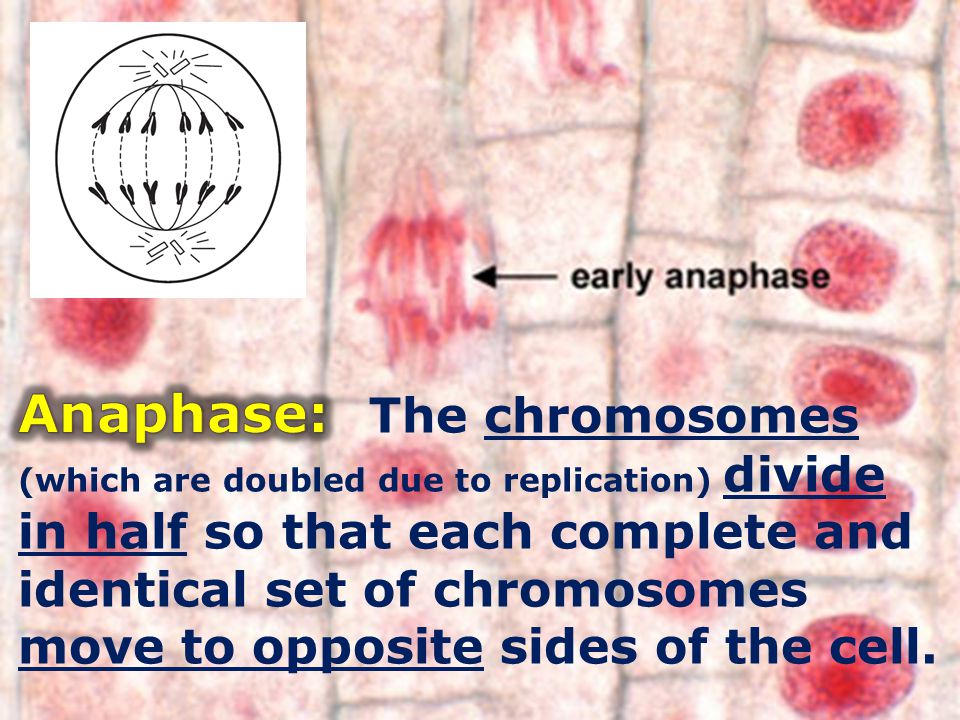 early anaphase

Anaphase: The chromosomes (which are doubled due to replication) divide in half so that each complete and identical set of chromosomes move to opposite sides of the cell.